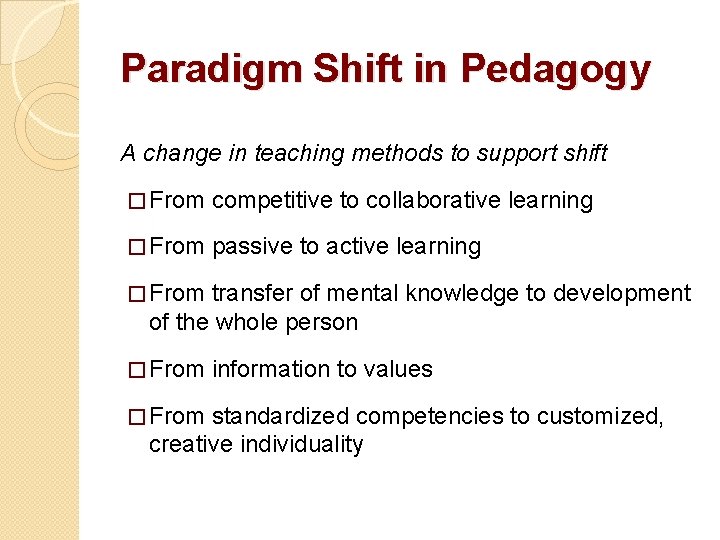 Paradigm Shift in Pedagogy

A change in teaching methods to support shift

□ From competitive to collaborative learning

□ From passive to active learning

□ From transfer of mental knowledge to development of the whole person

□ From information to values

□ From standardized competencies to customized, creative individuality